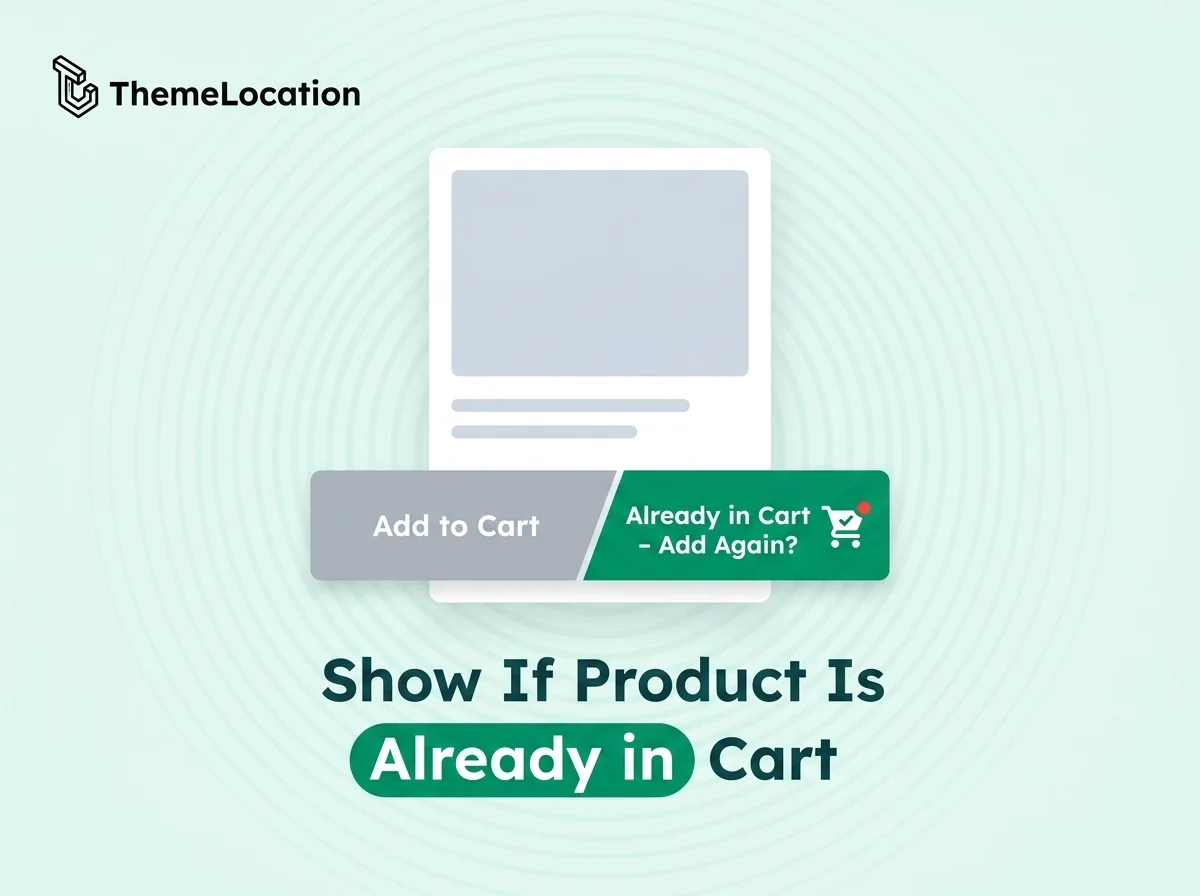 ThemeLocation

Add to Cart

Already in Cart – Add Again?

Show If Product Is Already in Cart